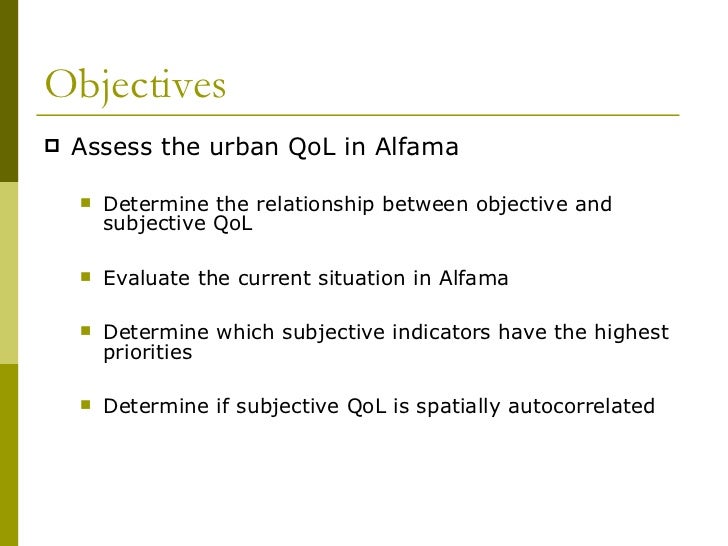 Objectives

Assess the urban QoL in Alfama

Determine the relationship between objective and subjective QoL

Evaluate the current situation in Alfama

Determine which subjective indicators have the highest priorities

Determine if subjective QoL is spatially autocorrelated